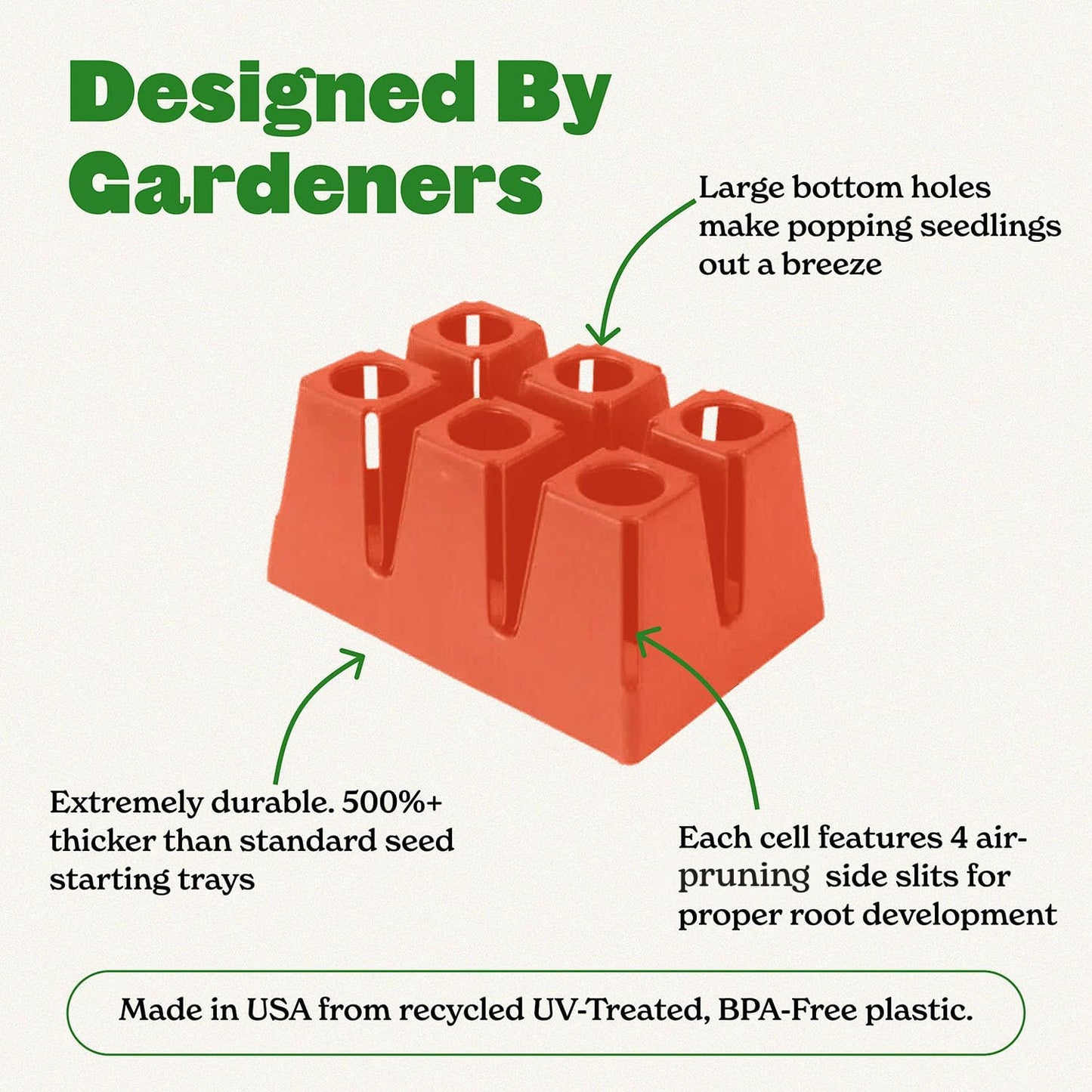 Designed By Gardeners

Large bottom holes make popping seedlings out a breeze

Extremely durable. 500%+ thicker than standard seed starting trays

Each cell features 4 air-pruning side slits for proper root development

Made in USA from recycled UV-Treated, BPA-Free plastic.